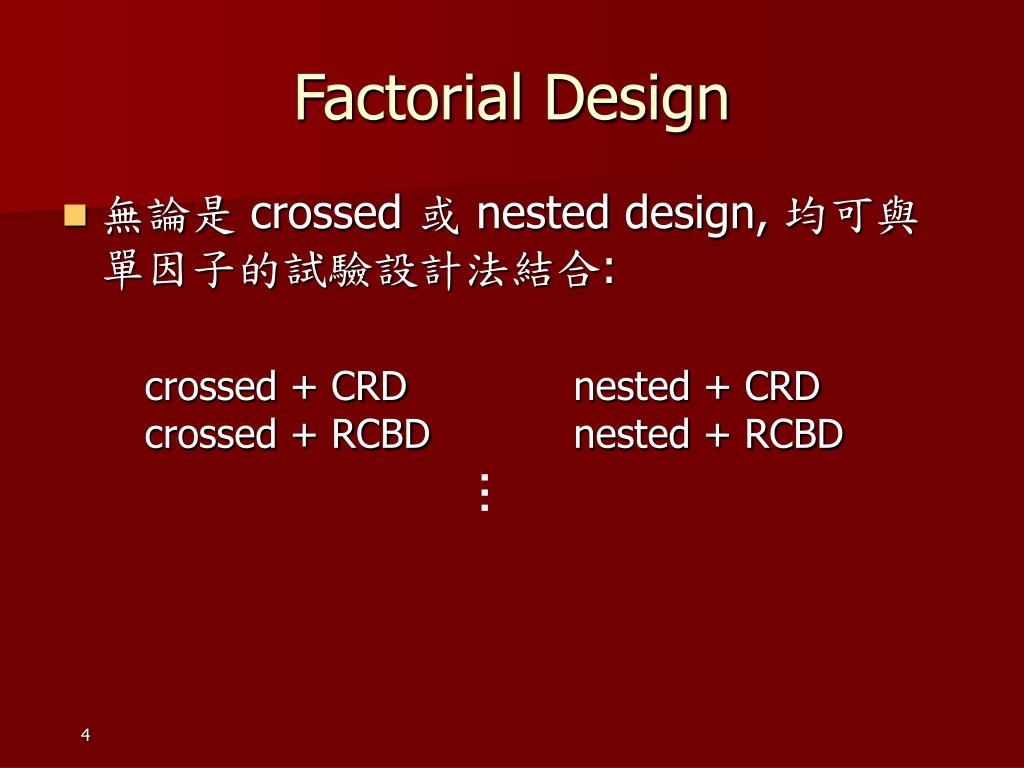 Factorial Design

無論是 crossed 或 nested design, 均可與單因子的試驗設計法結合:

crossed + CRD
crossed + RCBD

nested + CRD
nested + RCBD

⋮

4